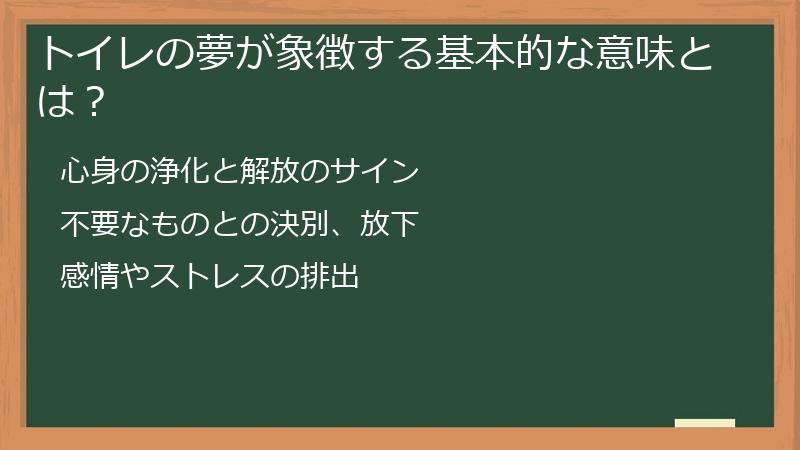 トイレの夢が象徴する基本的な意味とは？

心身の浄化と解放のサイン

不要なものとの決別、放下

感情やストレスの排出